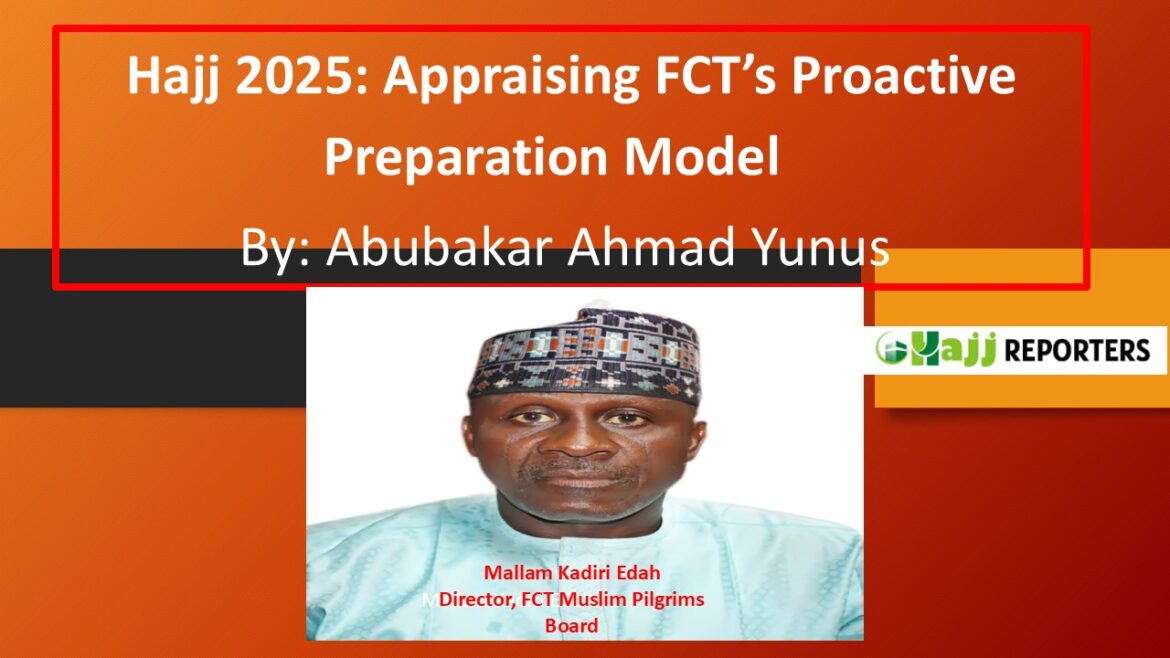 Hajj 2025: Appraising FCT's Proactive Preparation Model

By: Abubakar Ahmad Yunus

Hajj REPORTERS

Mallam Kadiri Edah
Director, FCT Muslim Pilgrims Board